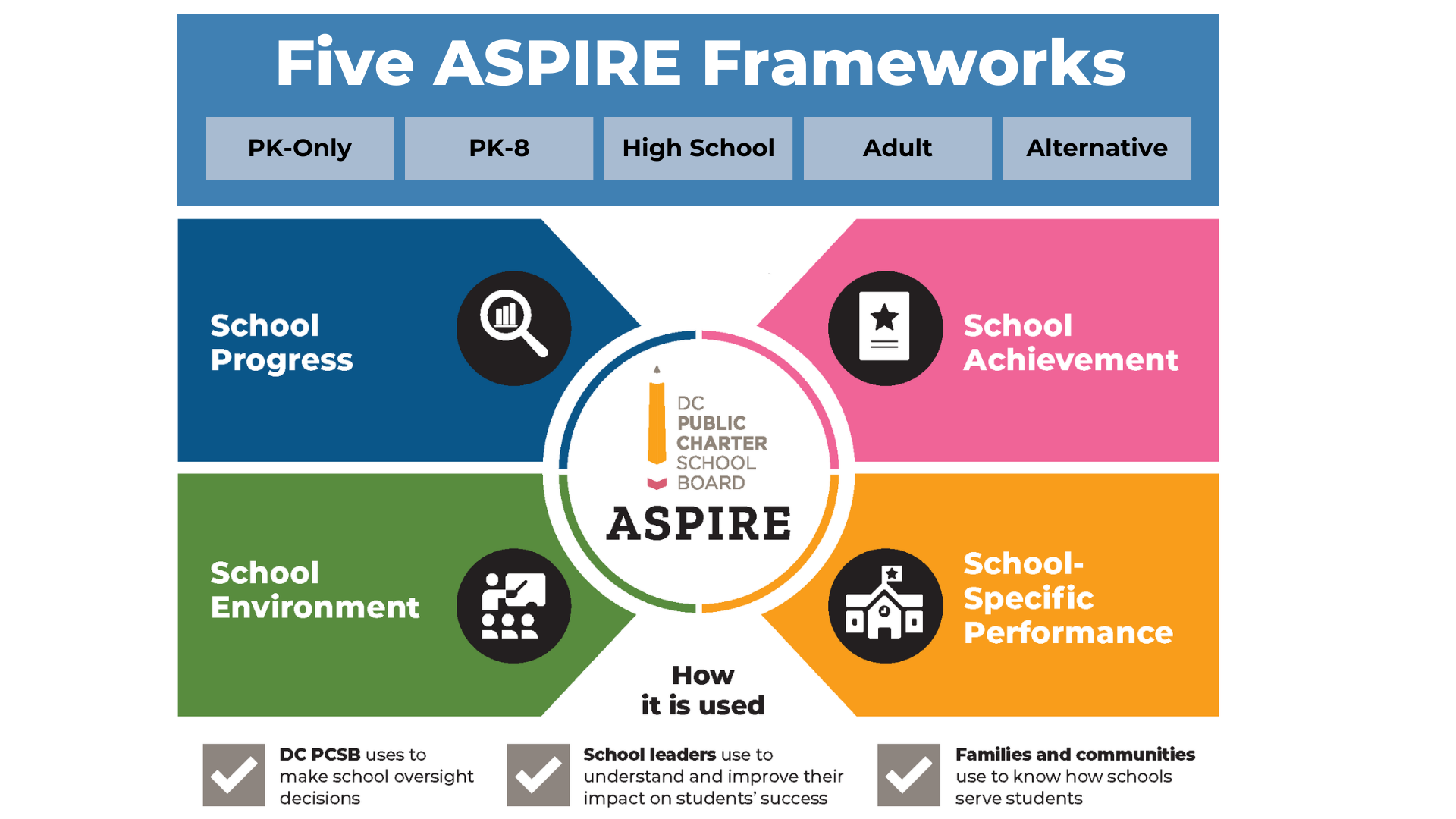 Five ASPIRE Frameworks

PK-Only

PK-8

High School

Adult

Alternative

School Progress

School Achievement

DC PUBLIC CHARTER SCHOOL BOARD

ASPIRE

School Environment

School-Specific Performance

How it is used

DC PCSB uses to make school oversight decisions

School leaders use to understand and improve their impact on students' success

Families and communities use to know how schools serve students